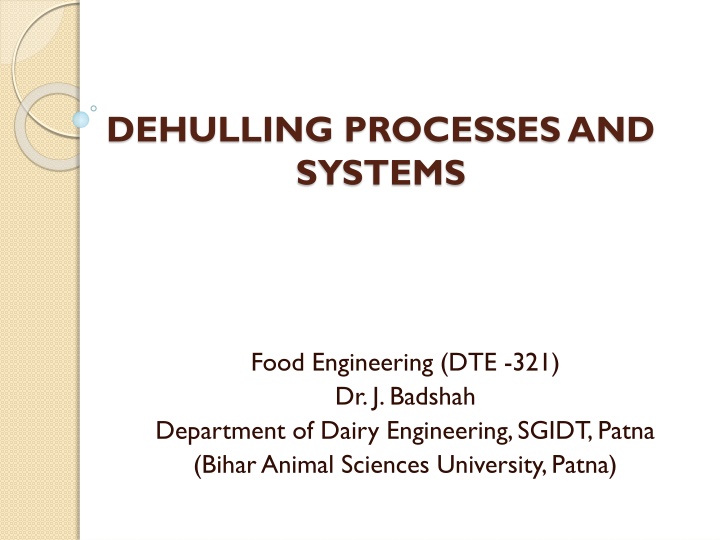 DEHULLING PROCESSES AND SYSTEMS

Food Engineering (DTE -321)
Dr. J. Badshah
Department of Dairy Engineering, SGIDT, Patna
(Bihar Animal Sciences University, Patna)